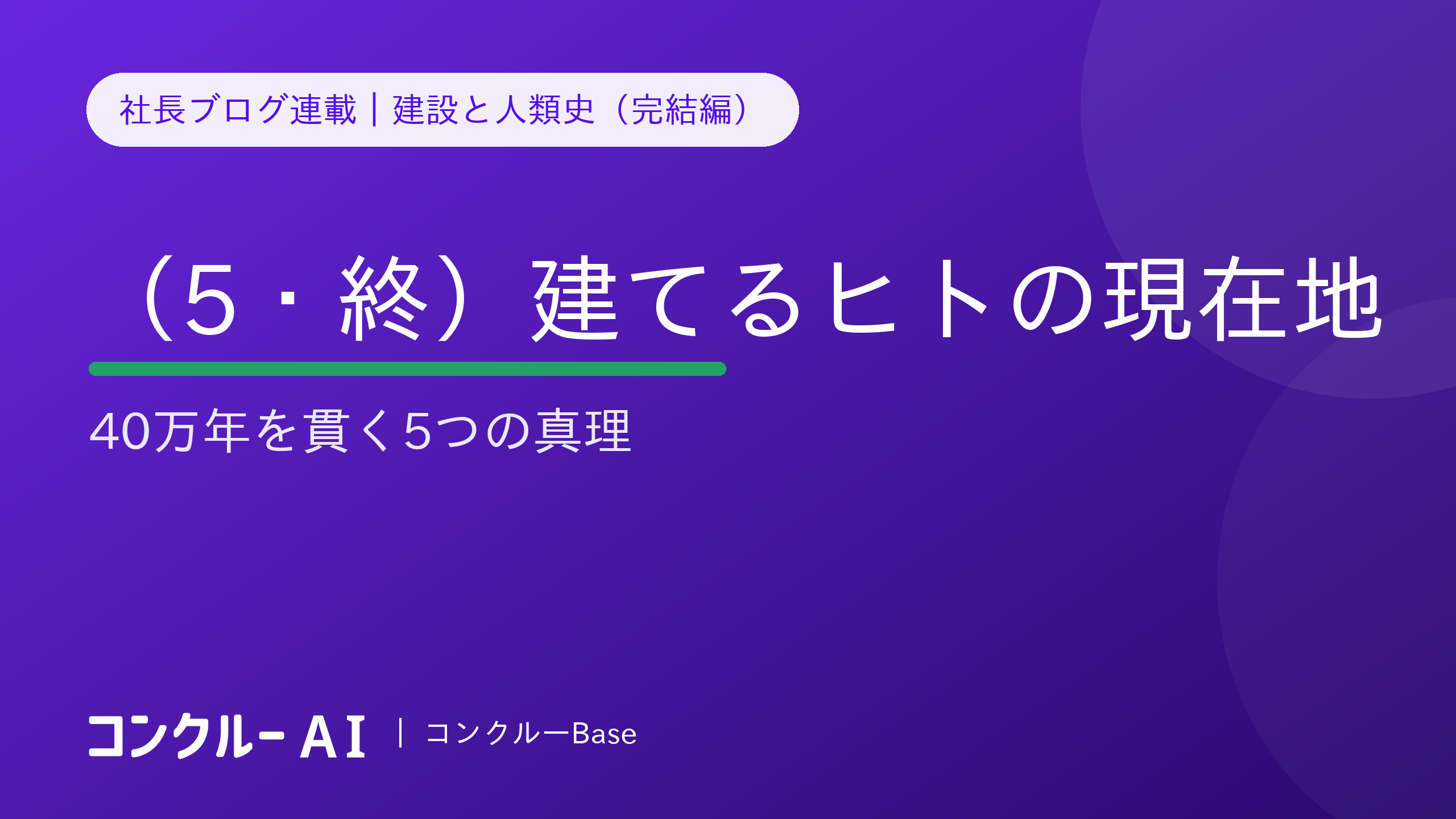 社長ブログ連載｜建設と人類史（完結編）

（5・終）建てるヒトの現在地

40万年を貫く5つの真理

コンクルー AI | コンクルーBase